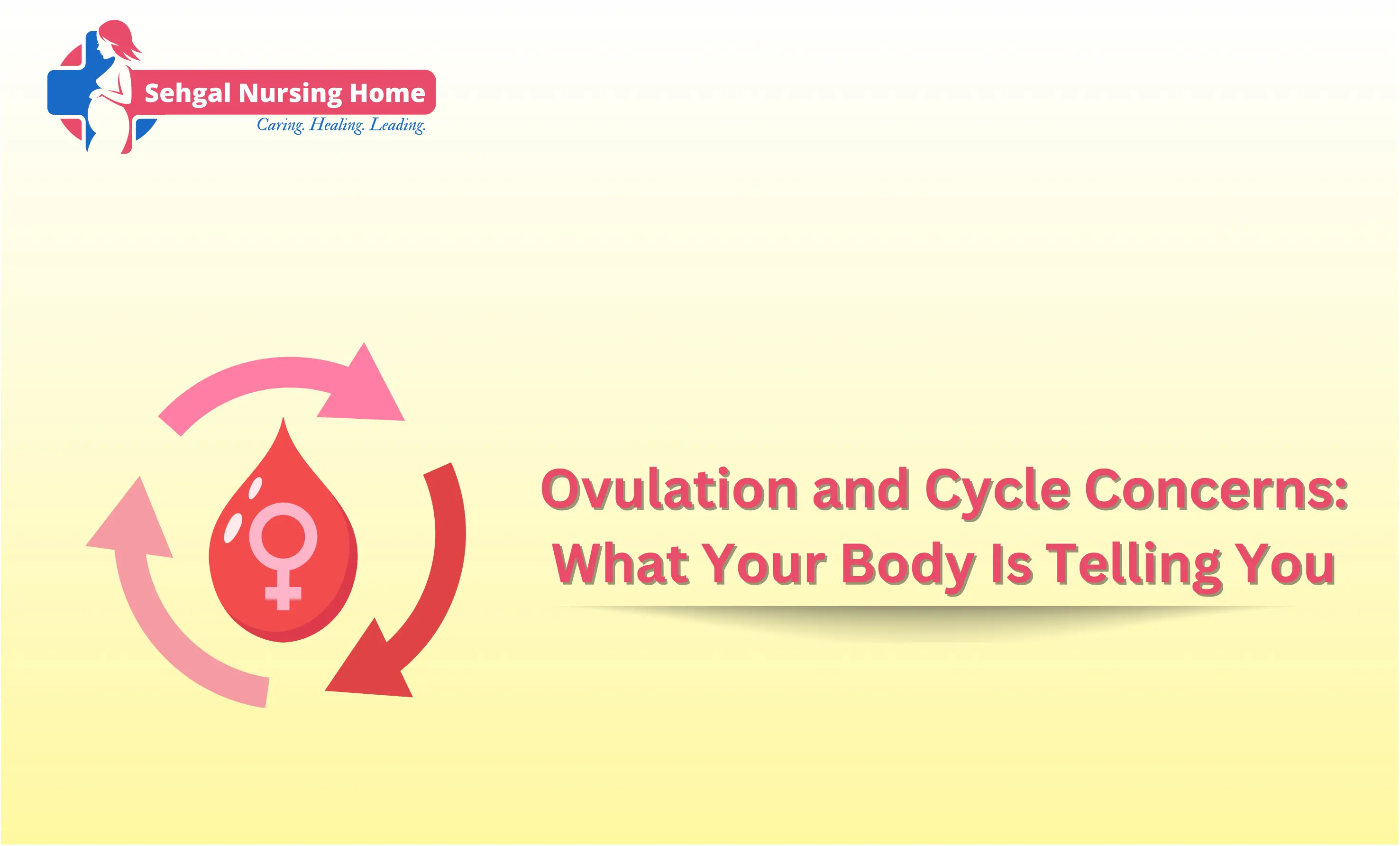 Sehgal Nursing Home
Caring. Healing. Leading.

Ovulation and Cycle Concerns: What Your Body Is Telling You